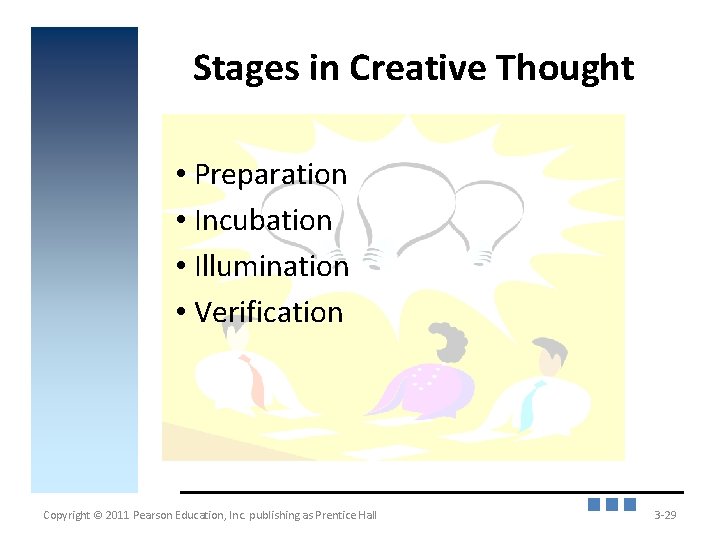 Stages in Creative Thought

• Preparation
• Incubation
• Illumination
• Verification

Copyright © 2011 Pearson Education, Inc. publishing as Prentice Hall

3-29